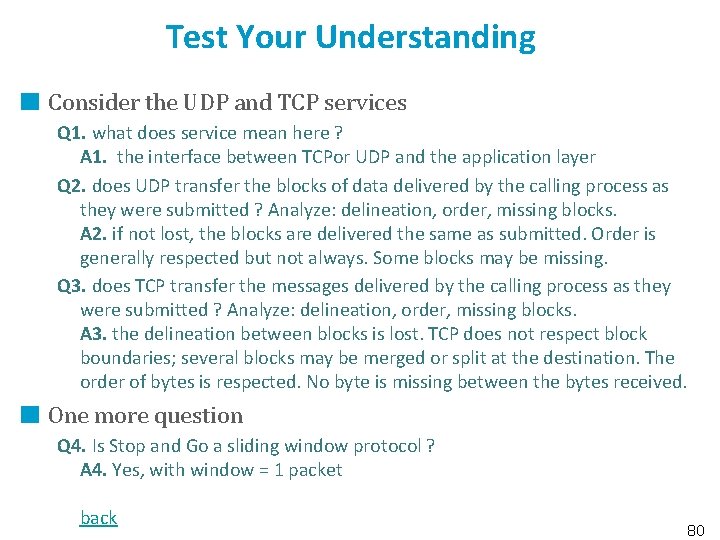 Test Your Understanding

Consider the UDP and TCP services

Q1. what does service mean here ?
A1. the interface between TCPor UDP and the application layer

Q2. does UDP transfer the blocks of data delivered by the calling process as they were submitted ? Analyze: delineation, order, missing blocks.
A2. if not lost, the blocks are delivered the same as submitted. Order is generally respected but not always. Some blocks may be missing.

Q3. does TCP transfer the messages delivered by the calling process as they were submitted ? Analyze: delineation, order, missing blocks.
A3. the delineation between blocks is lost. TCP does not respect block boundaries; several blocks may be merged or split at the destination. The order of bytes is respected. No byte is missing between the bytes received.

One more question

Q4. Is Stop and Go a sliding window protocol ?
A4. Yes, with window = 1 packet

back

80